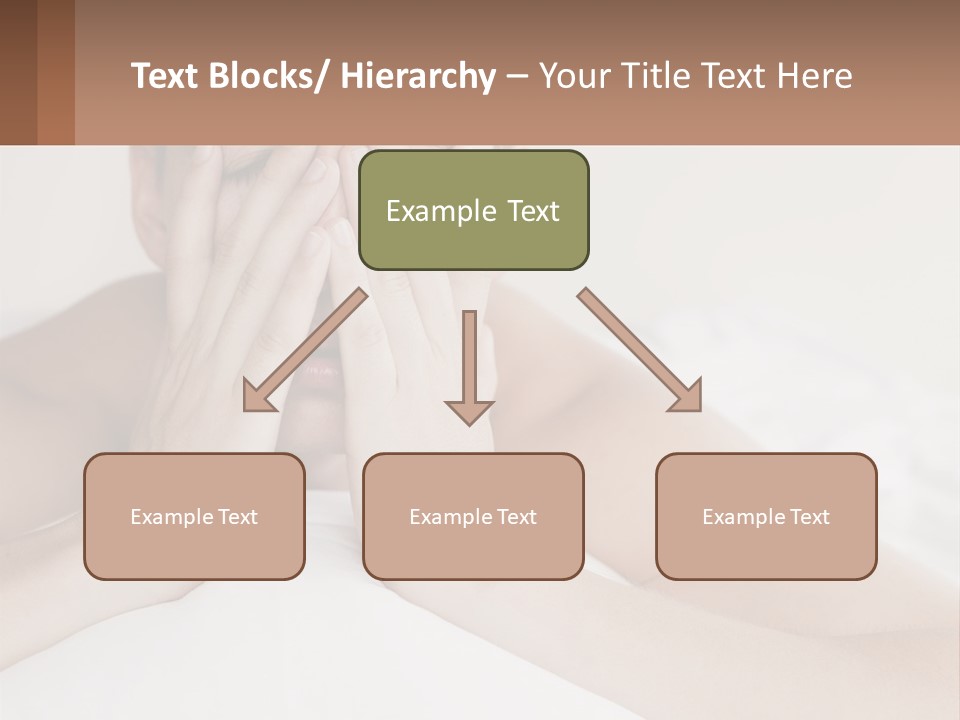 Text Blocks/ Hierarchy – Your Title Text Here

Example Text

Example Text

Example Text

Example Text